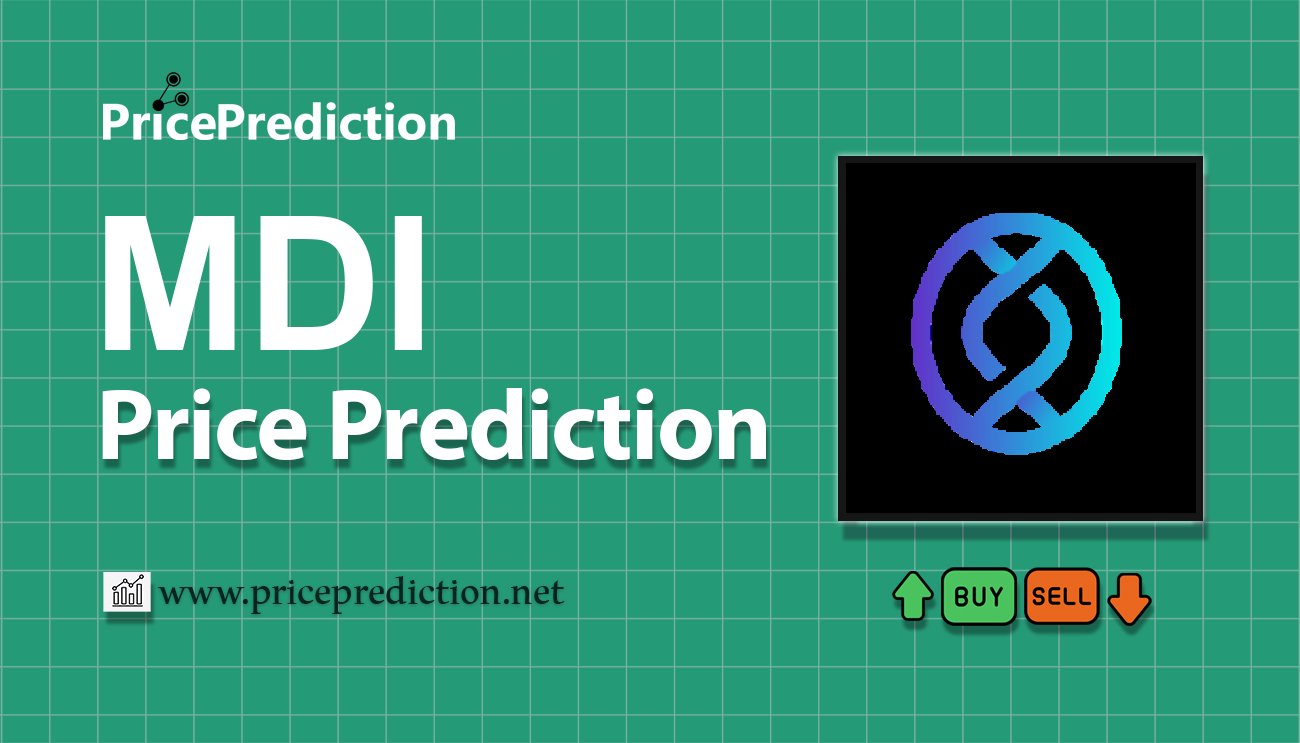 PricePrediction

MDI
Price Prediction

www.priceprediction.net

BUY SELL